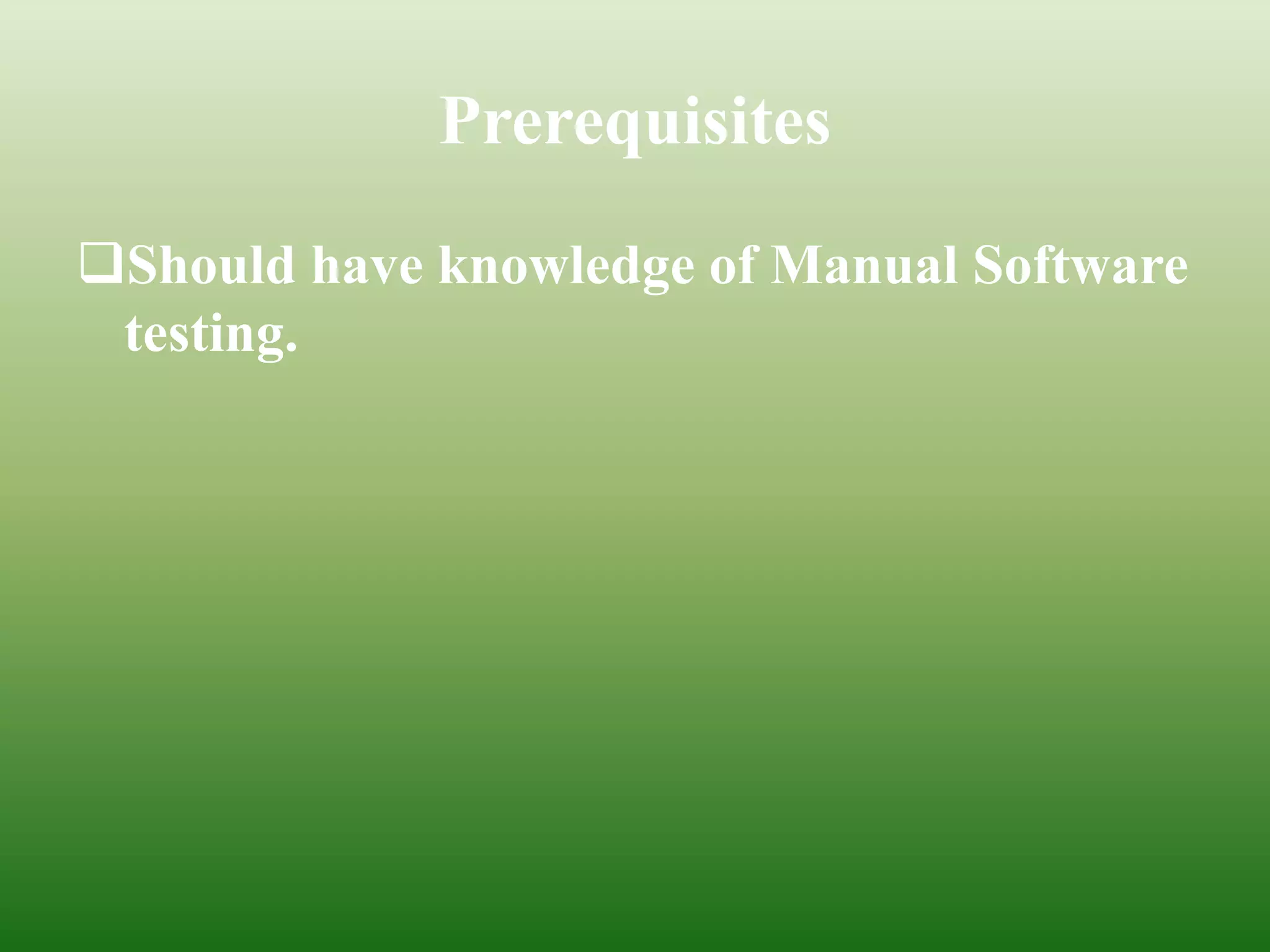 Prerequisites

❑Should have knowledge of Manual Software testing.